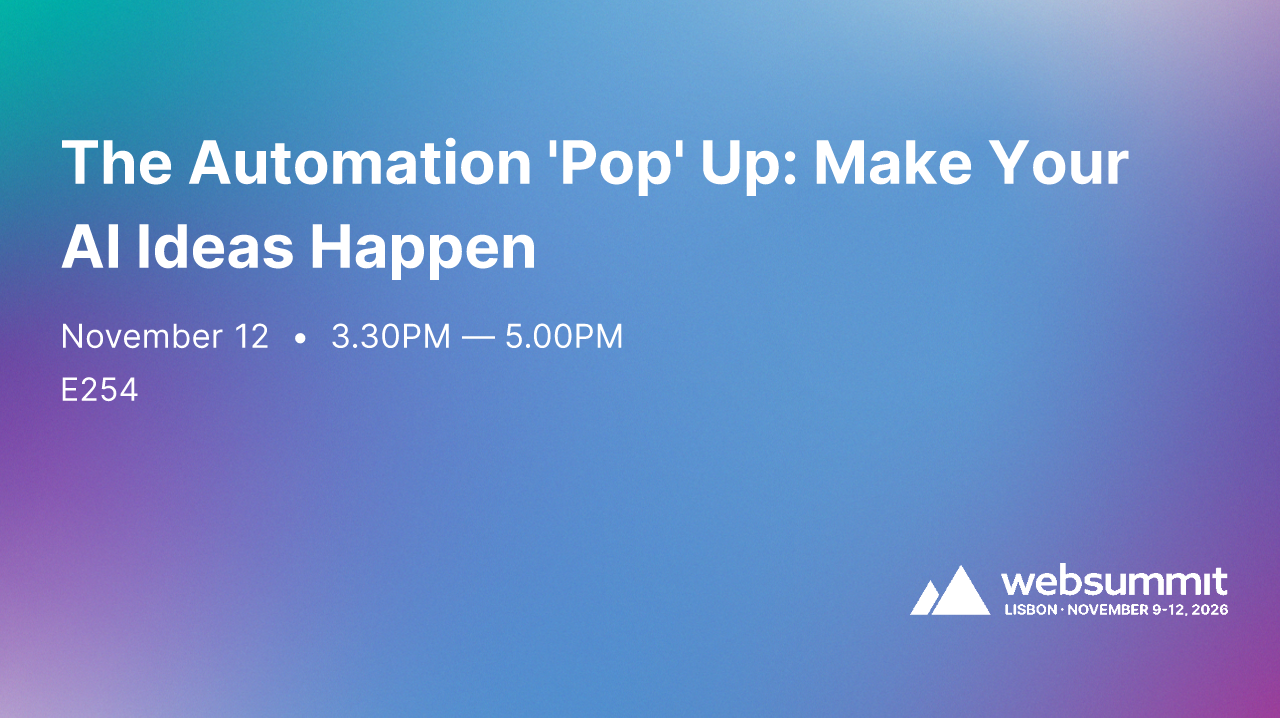 The Automation 'Pop' Up: Make Your AI Ideas Happen

November 12 • 3.30PM — 5.00PM

E254

websummit
LISBON · NOVEMBER 9-12, 2026